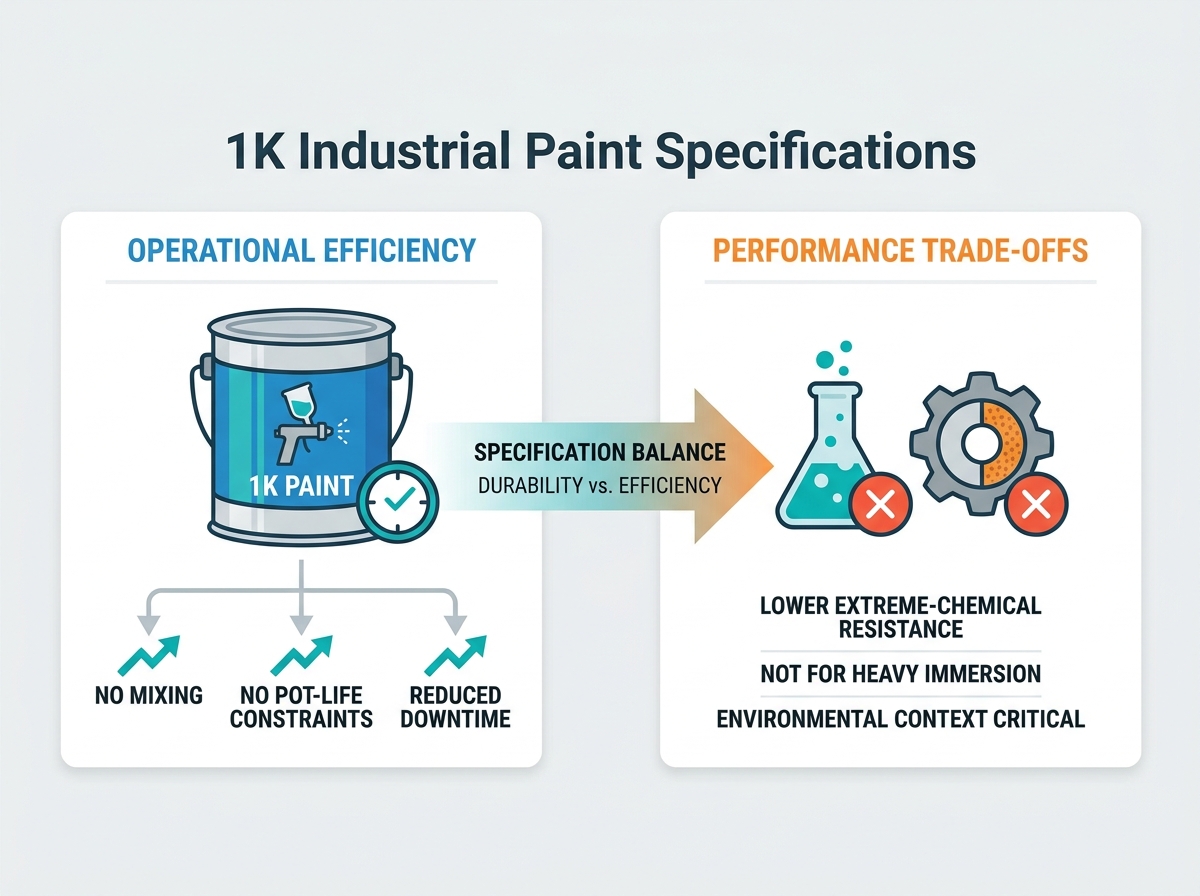 1K Industrial Paint Specifications

OPERATIONAL EFFICIENCY

1K PAINT

NO MIXING

NO POT-LIFE CONSTRAINTS

REDUCED DOWNTIME

SPECIFICATION BALANCE
DURABILITY vs. EFFICIENCY

PERFORMANCE TRADE-OFFS

LOWER EXTREME-CHEMICAL RESISTANCE

NOT FOR HEAVY IMMERSION

ENVIRONMENTAL CONTEXT CRITICAL